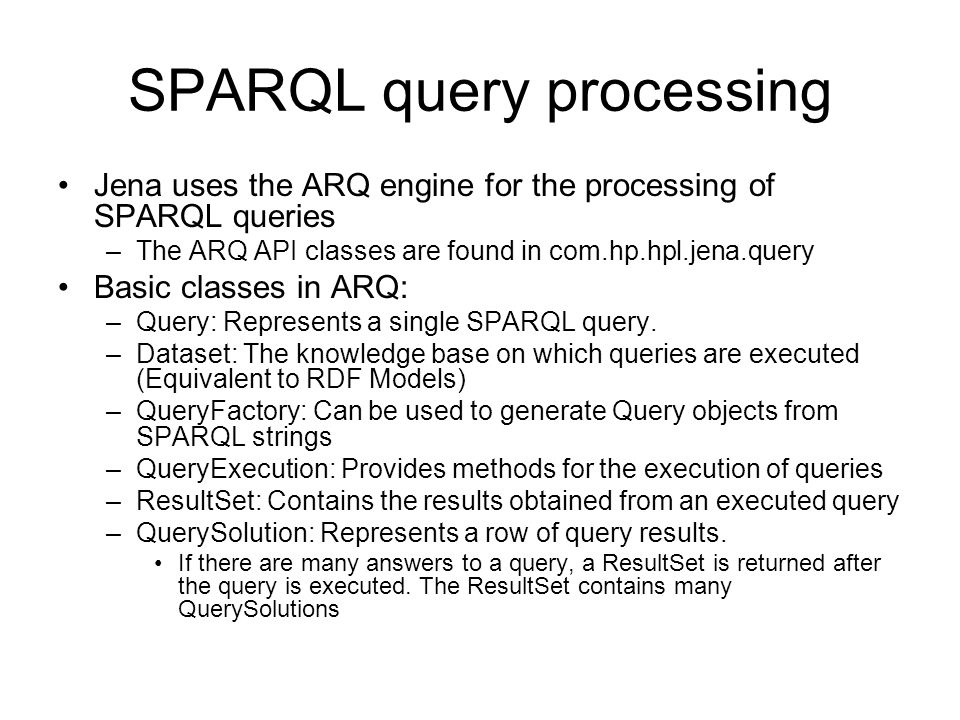 SPARQL query processing

• Jena uses the ARQ engine for the processing of SPARQL queries
– The ARQ API classes are found in com.hp.hpl.jena.query

• Basic classes in ARQ:
– Query: Represents a single SPARQL query.
– Dataset: The knowledge base on which queries are executed (Equivalent to RDF Models)
– QueryFactory: Can be used to generate Query objects from SPARQL strings
– QueryExecution: Provides methods for the execution of queries
– ResultSet: Contains the results obtained from an executed query
– QuerySolution: Represents a row of query results.
• If there are many answers to a query, a ResultSet is returned after the query is executed. The ResultSet contains many QuerySolutions